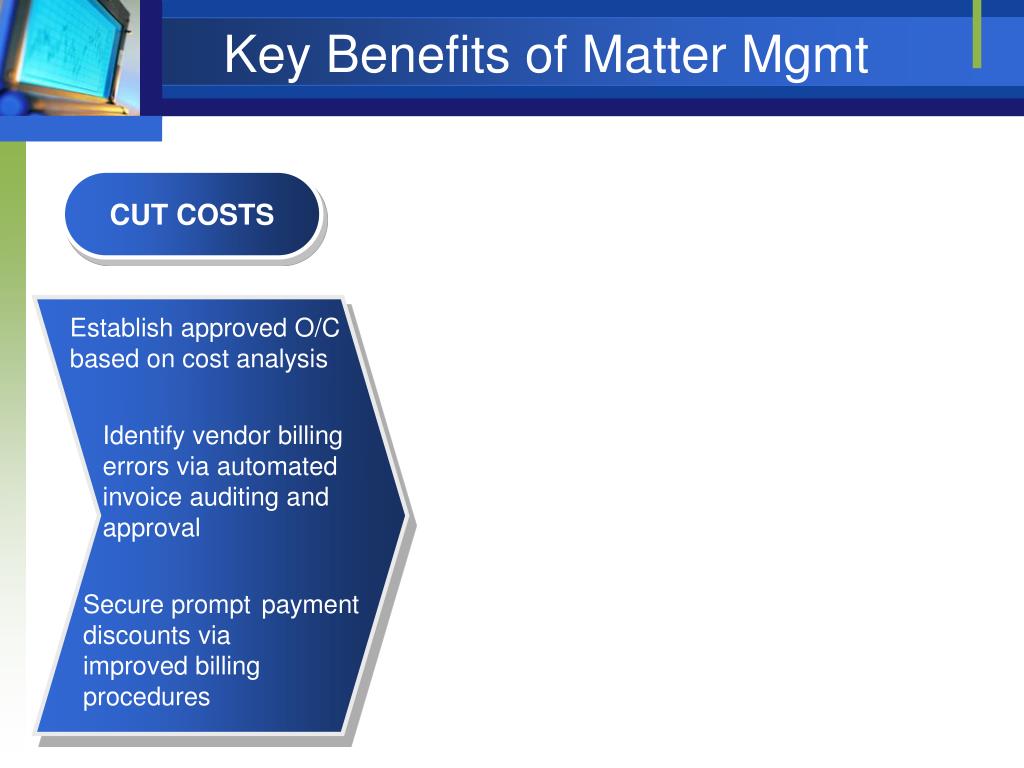 Key Benefits of Matter Mgmt

CUT COSTS

Establish approved O/C based on cost analysis

Identify vendor billing errors via automated invoice auditing and approval

Secure prompt payment discounts via improved billing procedures